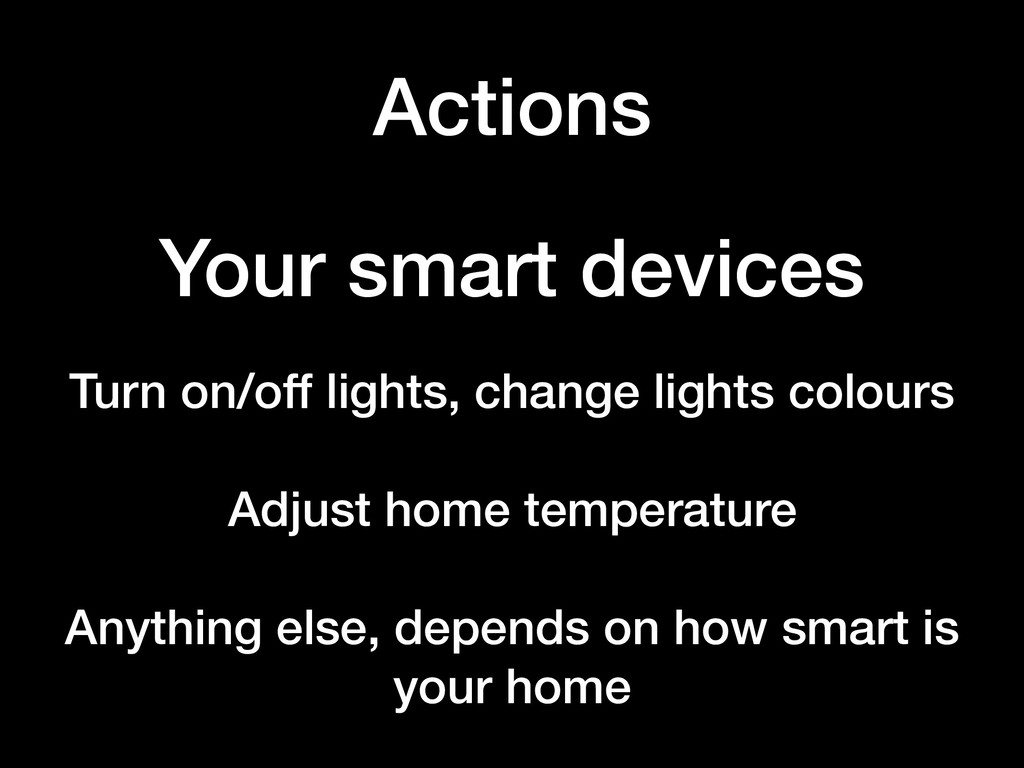 Actions

Your smart devices

Turn on/off lights, change lights colours

Adjust home temperature

Anything else, depends on how smart is your home